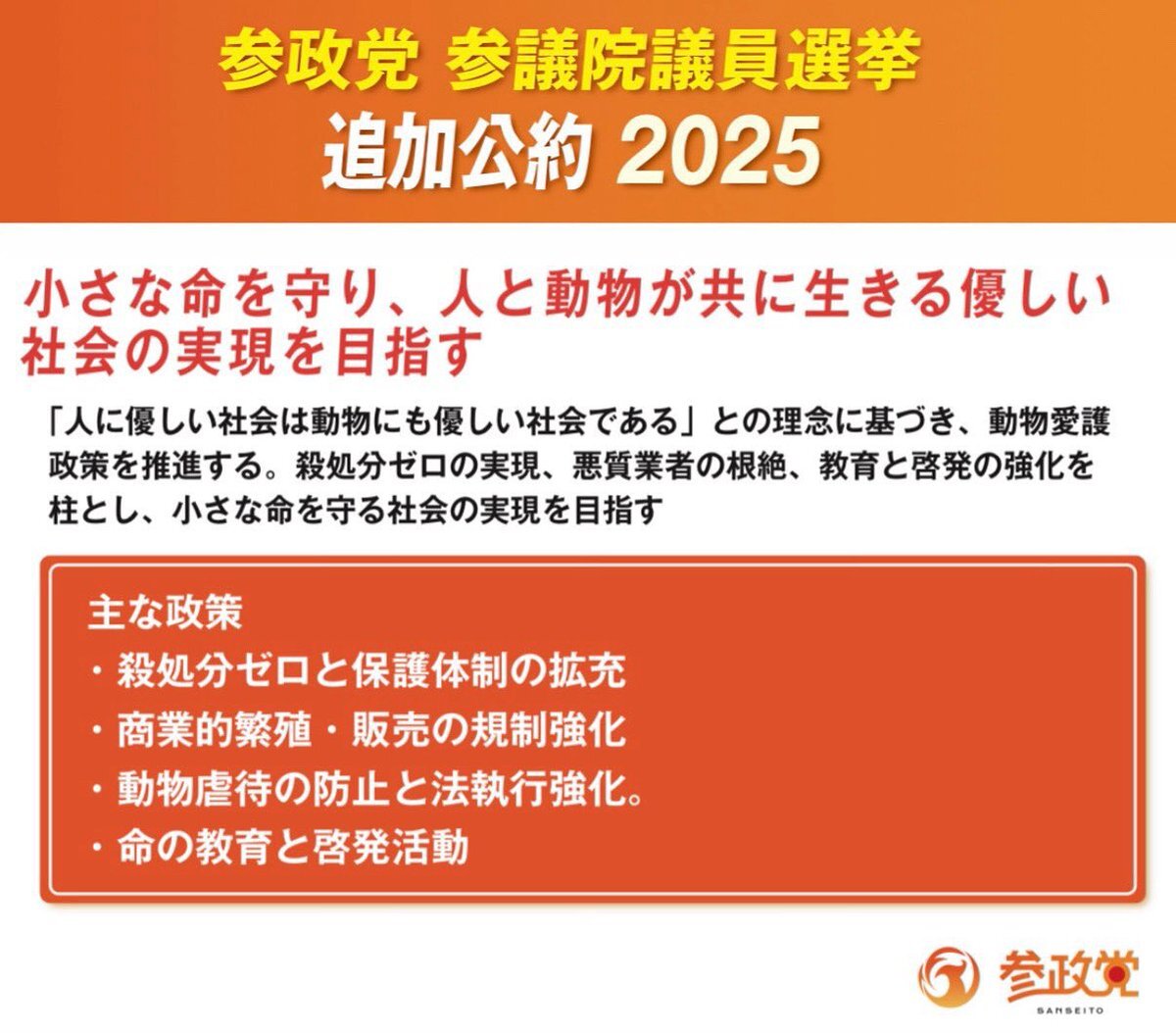 参政党 参議院議員選挙
追加公約 2025

小さな命を守り、人と動物が共に生きる優しい社会の実現を目指す

「人に優しい社会は動物にも優しい社会である」との理念に基づき、動物愛護政策を推進する。殺処分ゼロの実現、悪質業者の根絶、教育と啓発の強化を柱とし、小さな命を守る社会の実現を目指す

主な政策
・殺処分ゼロと保護体制の拡充
・商業的繁殖・販売の規制強化
・動物虐待の防止と法執行強化。
・命の教育と啓発活動

参政党
SANSEITO